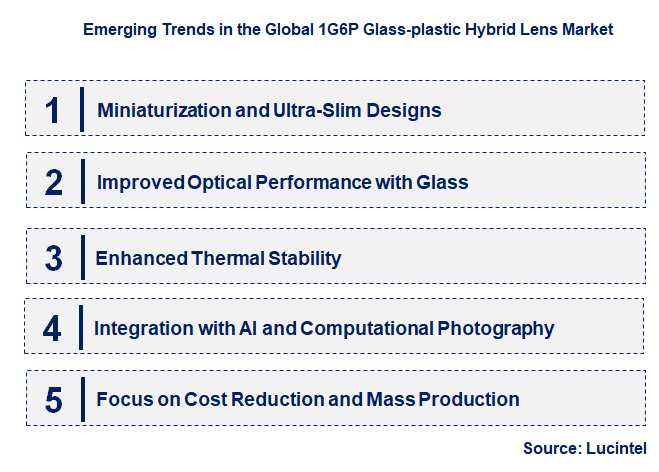 Emerging Trends in the Global 1G6P Glass-plastic Hybrid Lens Market

1 Miniaturization and Ultra-Slim Designs

2 Improved Optical Performance with Glass

3 Enhanced Thermal Stability

4 Integration with AI and Computational Photography

5 Focus on Cost Reduction and Mass Production

Source: Lucintel